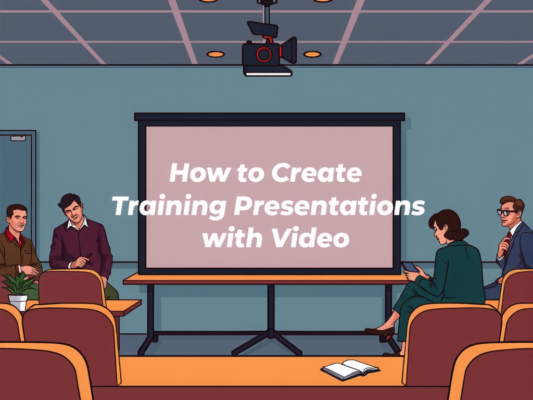 How to Create Training Presentations with Video